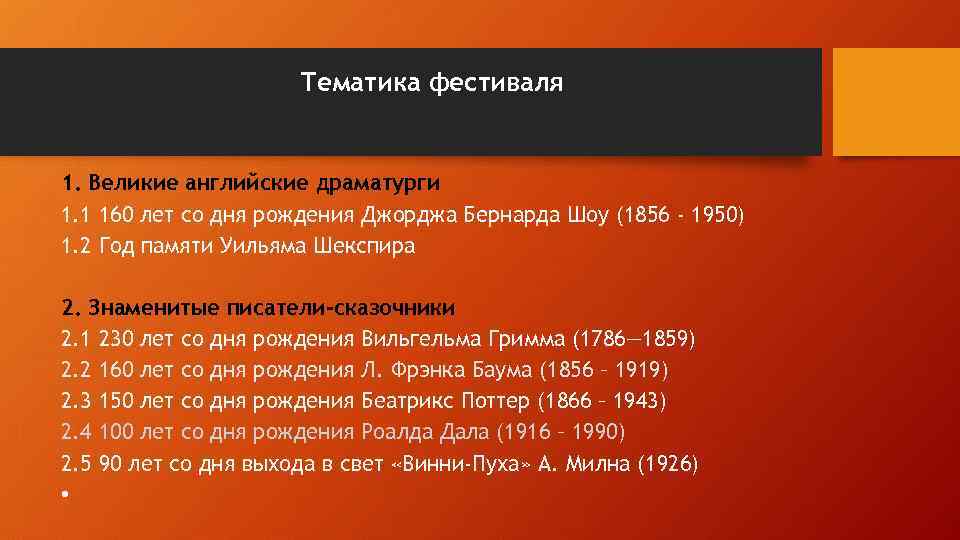 Тематика фестиваля

1. Великие английские драматурги
1.1 160 лет со дня рождения Джорджа Бернарда Шоу (1856 - 1950)
1.2 Год памяти Уильяма Шекспира

2. Знаменитые писатели-сказочники
2.1 230 лет со дня рождения Вильгельма Гримма (1786—1859)
2.2 160 лет со дня рождения Л. Фрэнка Баума (1856 – 1919)
2.3 150 лет со дня рождения Беатрикс Поттер (1866 – 1943)
2.4 100 лет со дня рождения Роалда Дала (1916 – 1990)
2.5 90 лет со дня выхода в свет «Винни-Пуха» А. Милна (1926)
•